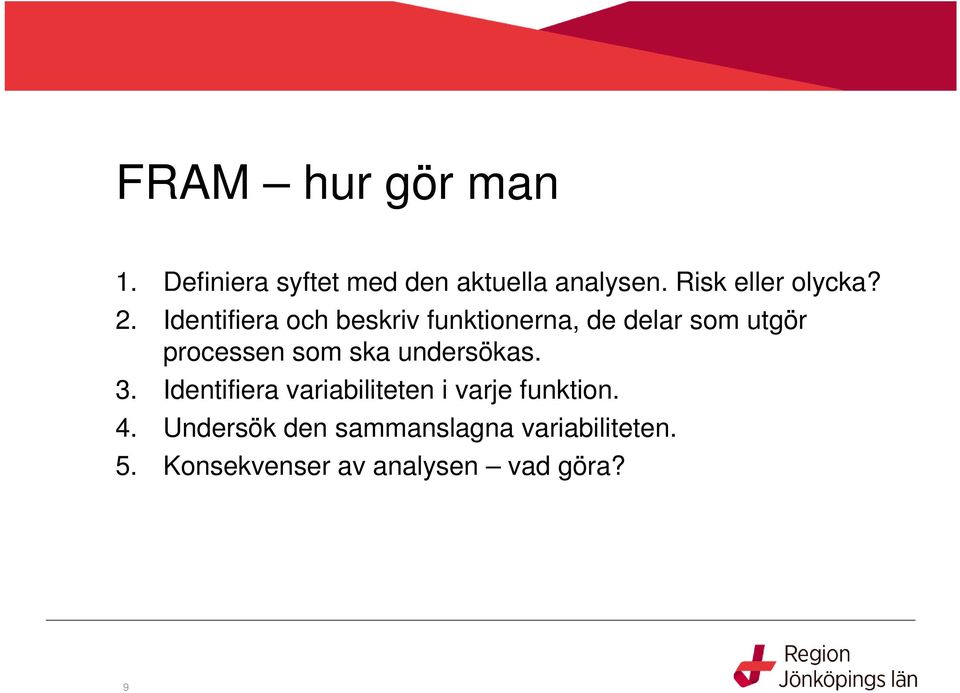 FRAM – hur gör man

1. Definiera syftet med den aktuella analysen. Risk eller olycka?
2. Identifiera och beskriv funktionerna, de delar som utgör processen som ska undersökas.
3. Identifiera variabiliteten i varje funktion.
4. Undersök den sammanslagna variabiliteten.
5. Konsekvenser av analysen – vad göra?

9

Region Jönköpings län